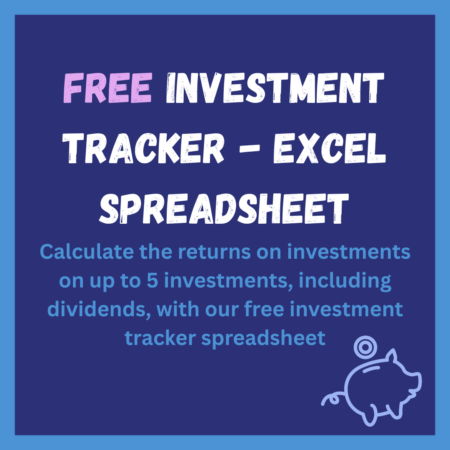 FREE INVESTMENT TRACKER - EXCEL SPREADSHEET

Calculate the returns on investments on up to 5 investments, including dividends, with our free investment tracker spreadsheet